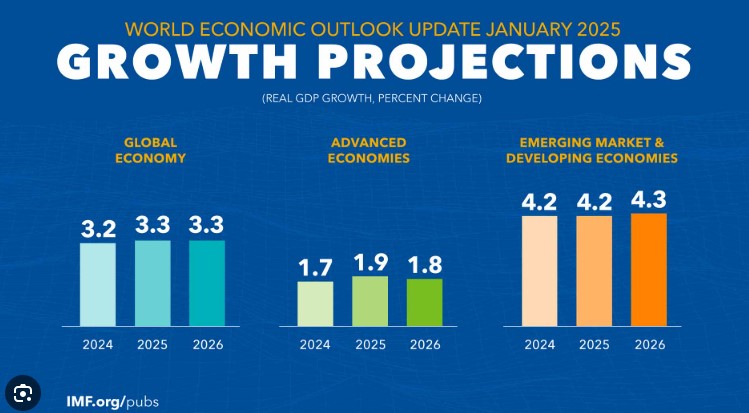 WORLD ECONOMIC OUTLOOK UPDATE JANUARY 2025
GROWTH PROJECTIONS
(REAL GDP GROWTH, PERCENT CHANGE)

GLOBAL ECONOMY

3.2 3.3 3.3

2024 2025 2026

ADVANCED ECONOMIES

1.7 1.9 1.8

2024 2025 2026

EMERGING MARKET & DEVELOPING ECONOMIES

4.2 4.2 4.3

2024 2025 2026

IMF.org/pubs